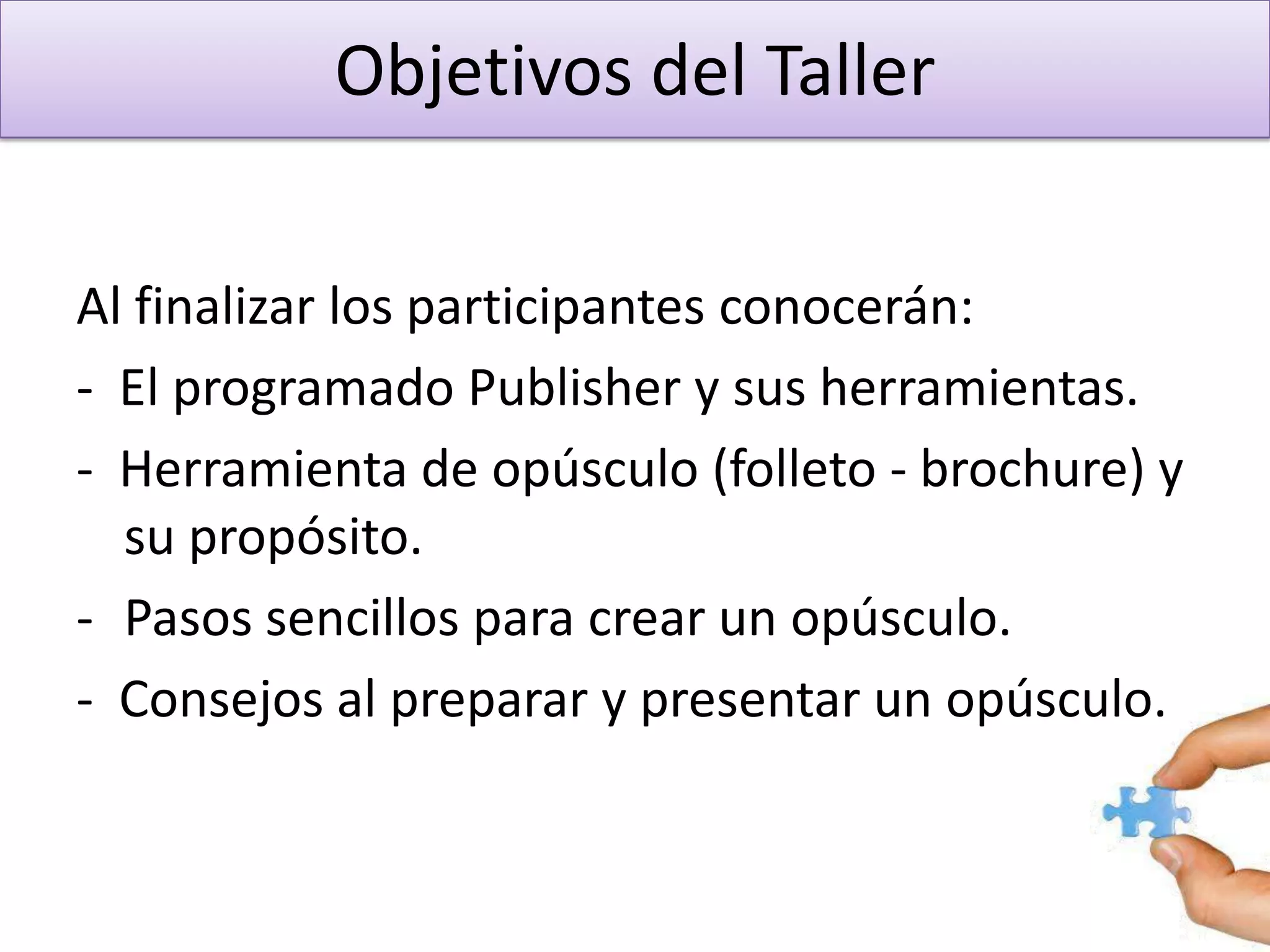 Objetivos del Taller

Al finalizar los participantes conocerán:
- El programado Publisher y sus herramientas.
- Herramienta de opúsculo (folleto - brochure) y su propósito.
- Pasos sencillos para crear un opúsculo.
- Consejos al preparar y presentar un opúsculo.